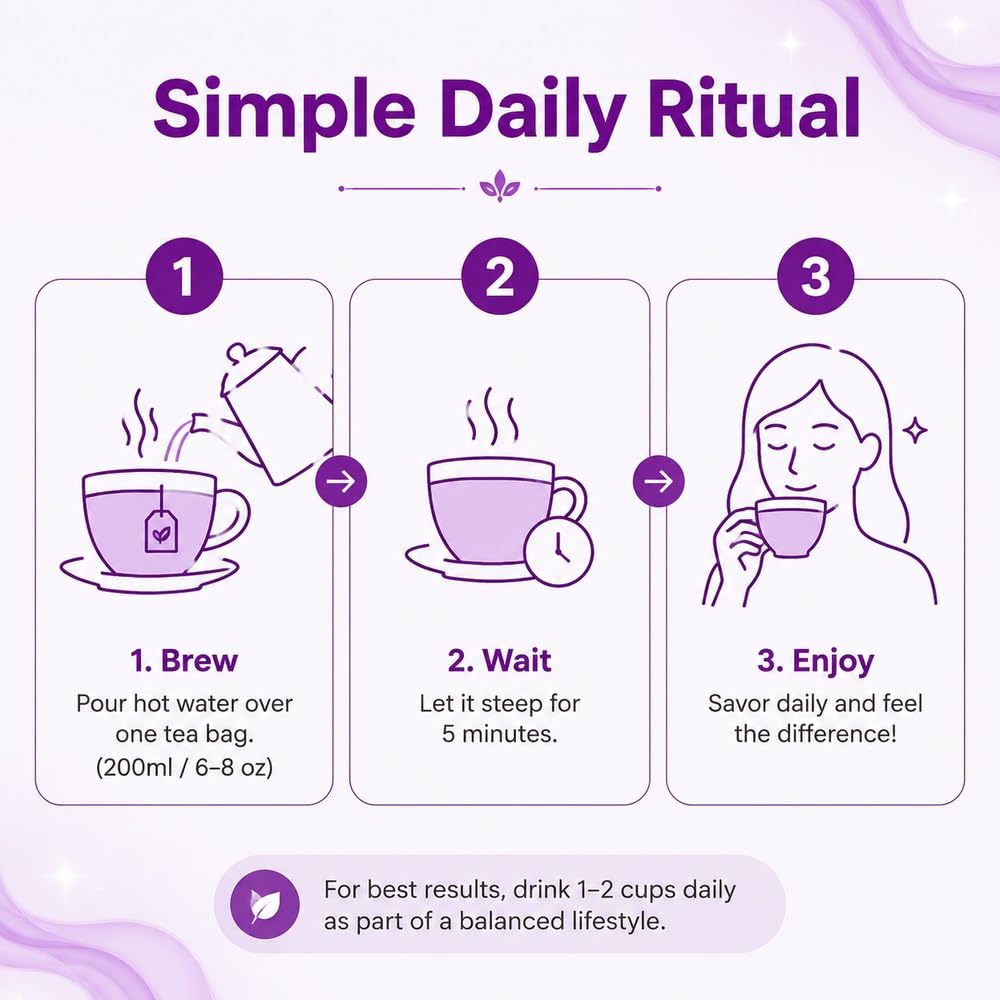 Simple Daily Ritual

1

1. Brew

Pour hot water over one tea bag. (200ml / 6–8 oz)

2

2. Wait

Let it steep for 5 minutes.

3

3. Enjoy

Savor daily and feel the difference!

For best results, drink 1–2 cups daily as part of a balanced lifestyle.